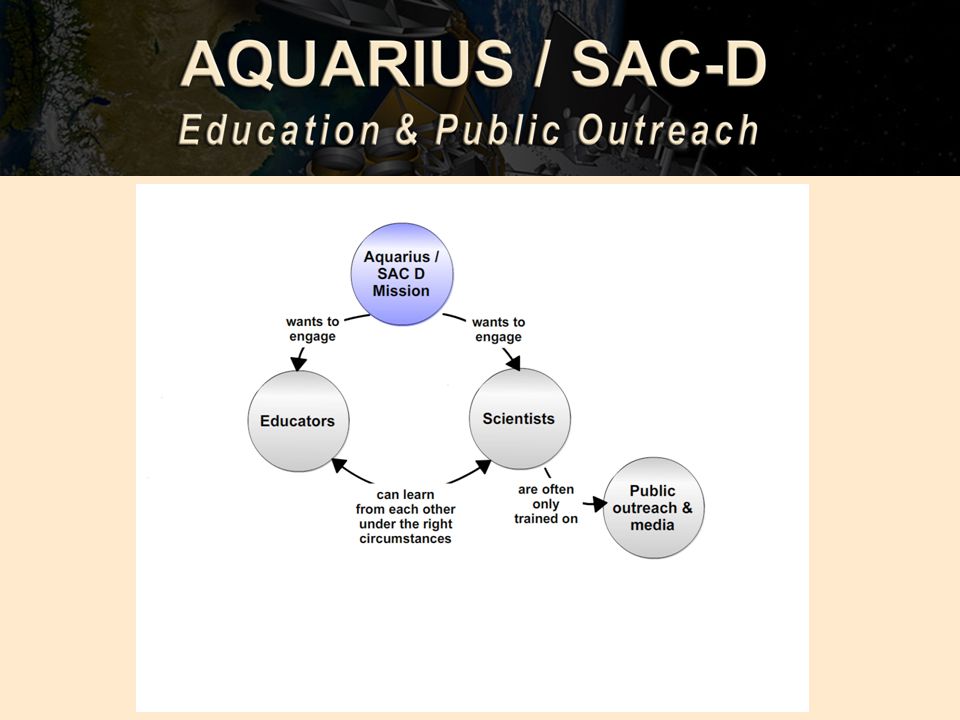 AQUARIUS / SAC-D
Education & Public Outreach

Aquarius / SAC D Mission

wants to engage

wants to engage

Educators

Scientists

can learn from each other under the right circumstances

are often only trained on

Public outreach & media